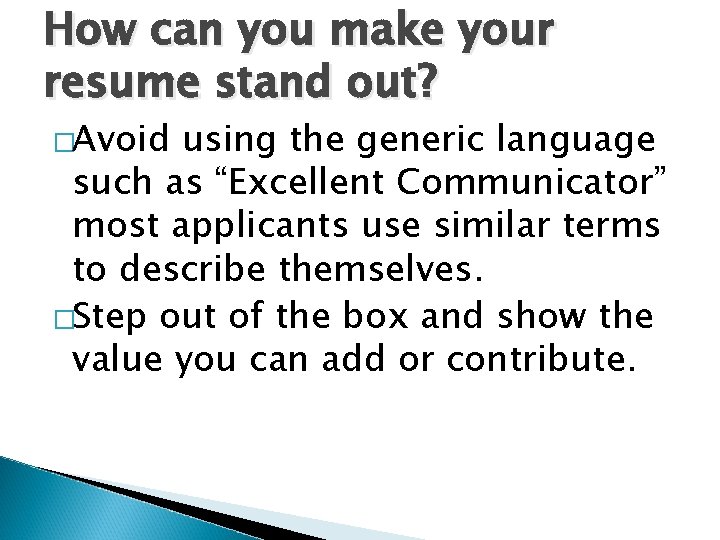 How can you make your resume stand out?

□Avoid using the generic language such as “Excellent Communicator” most applicants use similar terms to describe themselves.

□Step out of the box and show the value you can add or contribute.